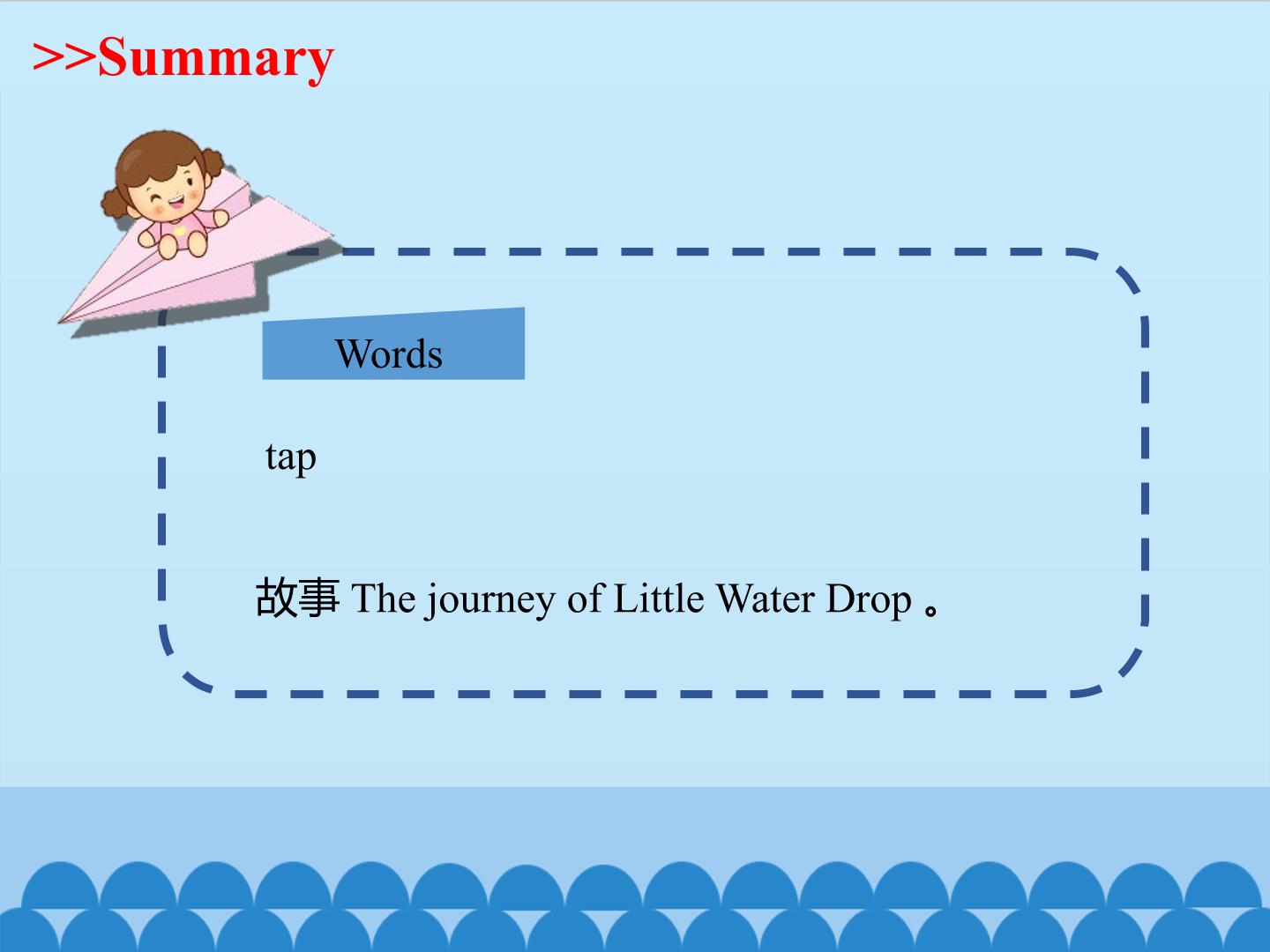 >>Summary

Words

tap

故事 The journey of Little Water Drop 。